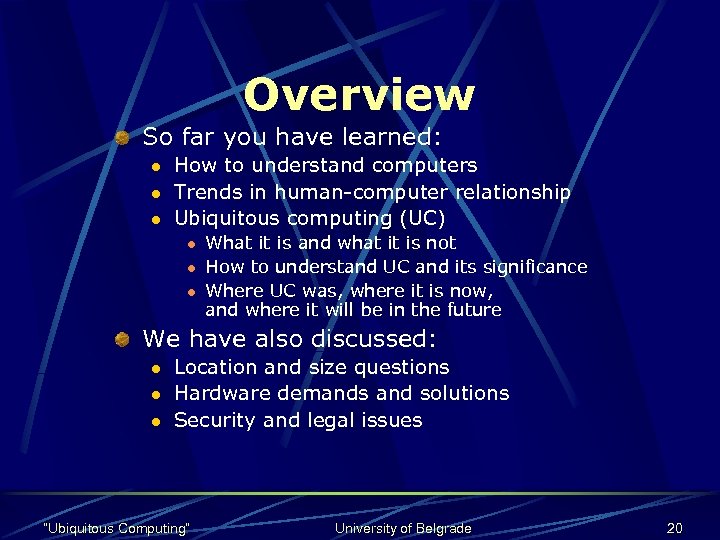 Overview

So far you have learned:
- How to understand computers
- Trends in human-computer relationship
- Ubiquitous computing (UC)
  - What it is and what it is not
  - How to understand UC and its significance
  - Where UC was, where it is now, and where it will be in the future

We have also discussed:
- Location and size questions
- Hardware demands and solutions
- Security and legal issues

"Ubiquitous Computing" University of Belgrade 20